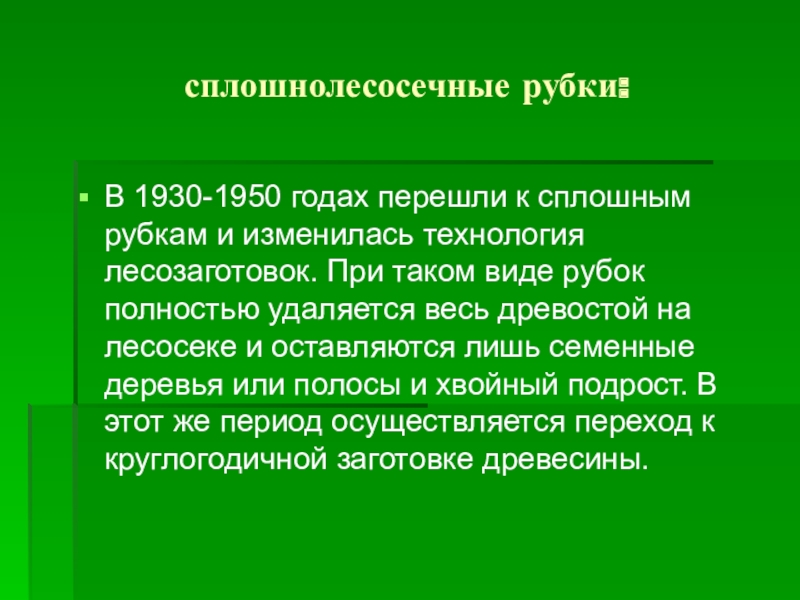 сплошнолесосечные рубки:

В 1930-1950 годах перешли к сплошным рубкам и изменилась технология лесозаготовок. При таком виде рубок полностью удаляется весь древостой на лесосеке и оставляются лишь семенные деревья или полосы и хвойный подрост. В этот же период осуществляется переход к круглогодичной заготовке древесины.